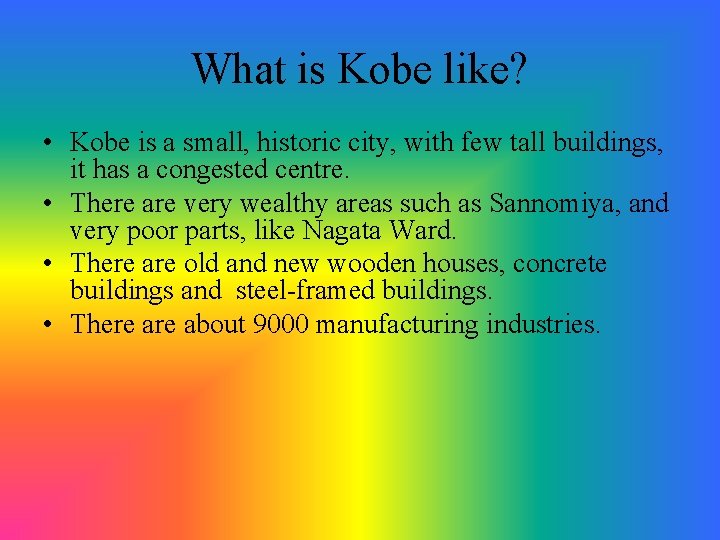 What is Kobe like?

• Kobe is a small, historic city, with few tall buildings, it has a congested centre.
• There are very wealthy areas such as Sannomiya, and very poor parts, like Nagata Ward.
• There are old and new wooden houses, concrete buildings and steel-framed buildings.
• There are about 9000 manufacturing industries.